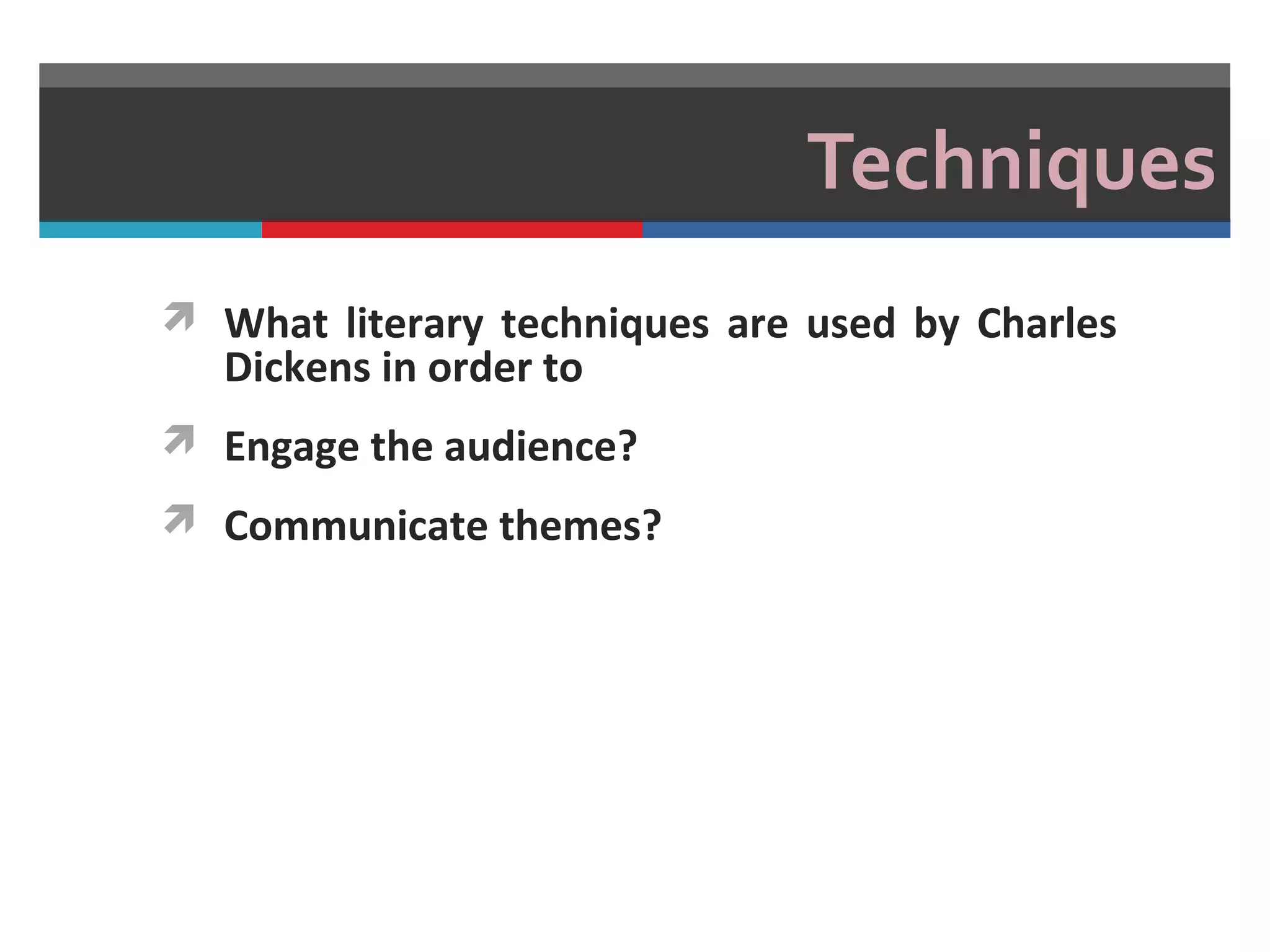 Techniques

What literary techniques are used by Charles Dickens in order to

Engage the audience?

Communicate themes?